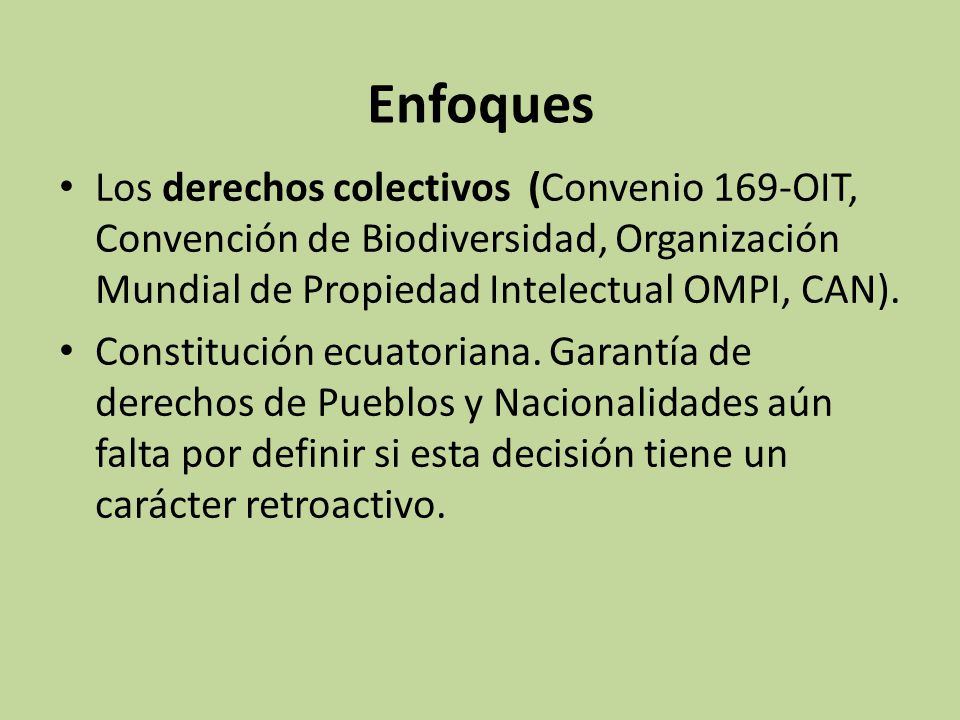 Enfoques

• Los derechos colectivos (Convenio 169-OIT, Convención de Biodiversidad, Organización Mundial de Propiedad Intelectual OMPI, CAN).

• Constitución ecuatoriana. Garantía de derechos de Pueblos y Nacionalidades aún falta por definir si esta decisión tiene un carácter retroactivo.